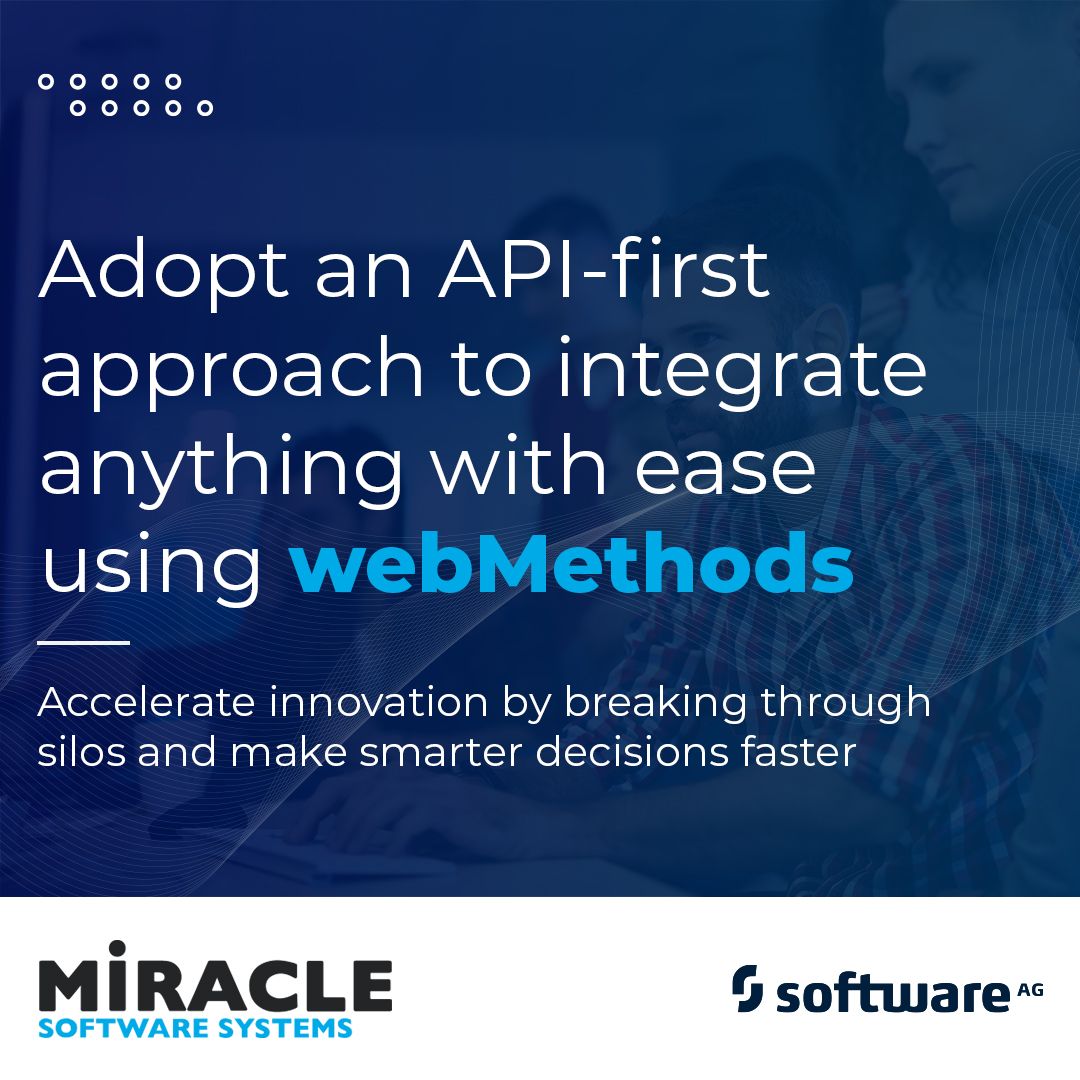 Adopt an API-first approach to integrate anything with ease using webMethods

Accelerate innovation by breaking through silos and make smarter decisions faster

MIRACLE
SOFTWARE SYSTEMS

software AG